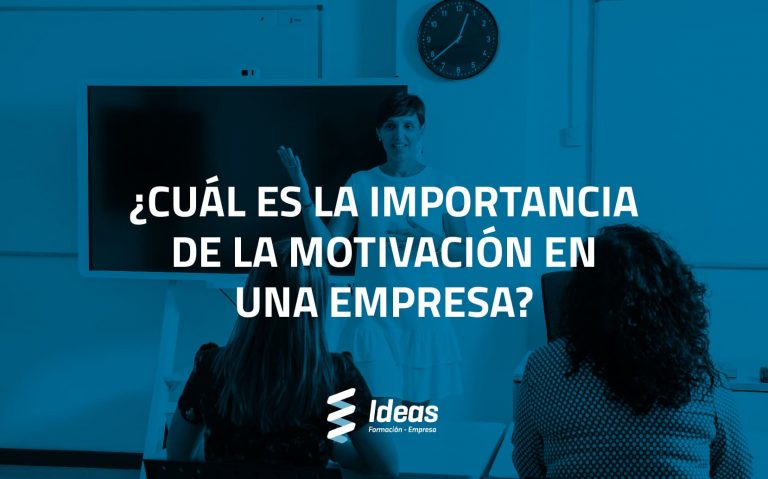 ¿CUÁL ES LA IMPORTANCIA DE LA MOTIVACIÓN EN UNA EMPRESA?

Ideas
Formación - Empresa